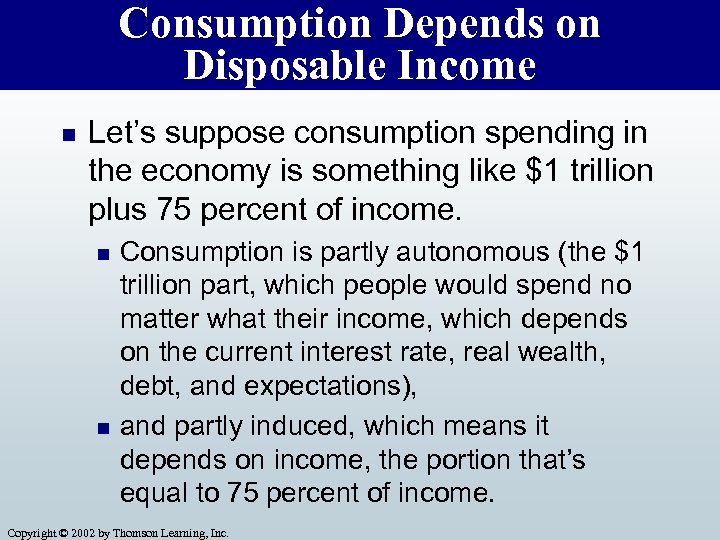 Consumption Depends on Disposable Income

■ Let's suppose consumption spending in the economy is something like \$1 trillion plus 75 percent of income.

■ Consumption is partly autonomous (the \$1 trillion part, which people would spend no matter what their income, which depends on the current interest rate, real wealth, debt, and expectations),

■ and partly induced, which means it depends on income, the portion that's equal to 75 percent of income.

Copyright © 2002 by Thomson Learning, Inc.